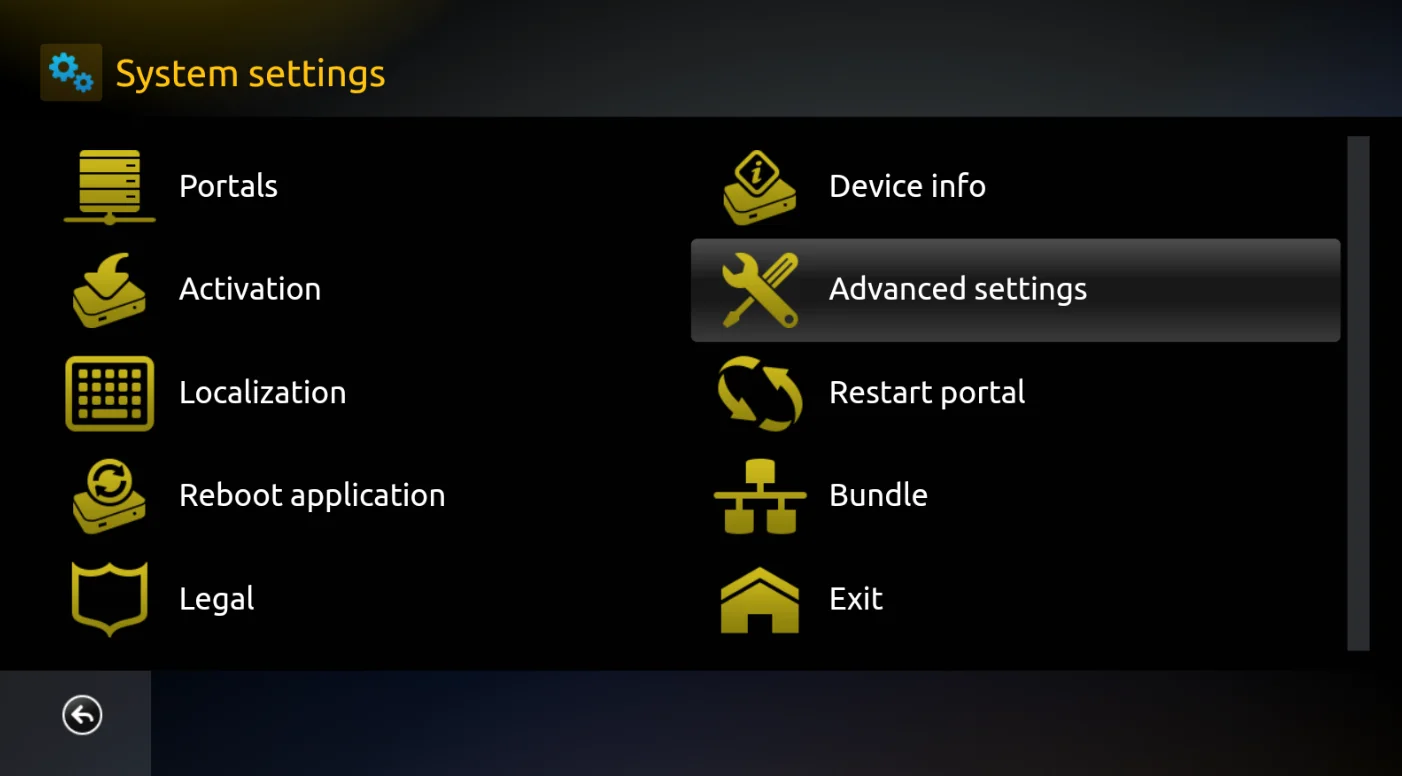 System settings

Portals

Activation

Localization

Reboot application

Legal

Device info

Advanced settings

Restart portal

Bundle

Exit